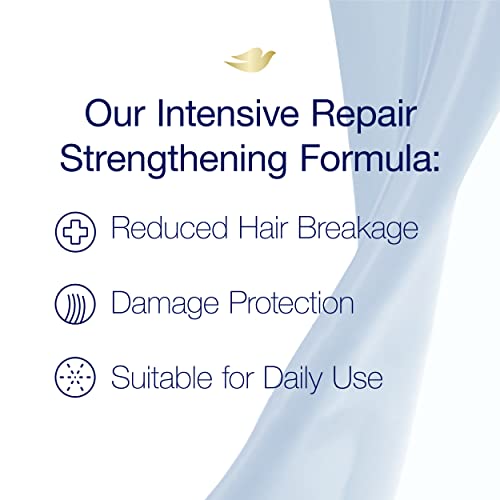 Our Intensive Repair Strengthening Formula:

Reduced Hair Breakage

Damage Protection

Suitable for Daily Use